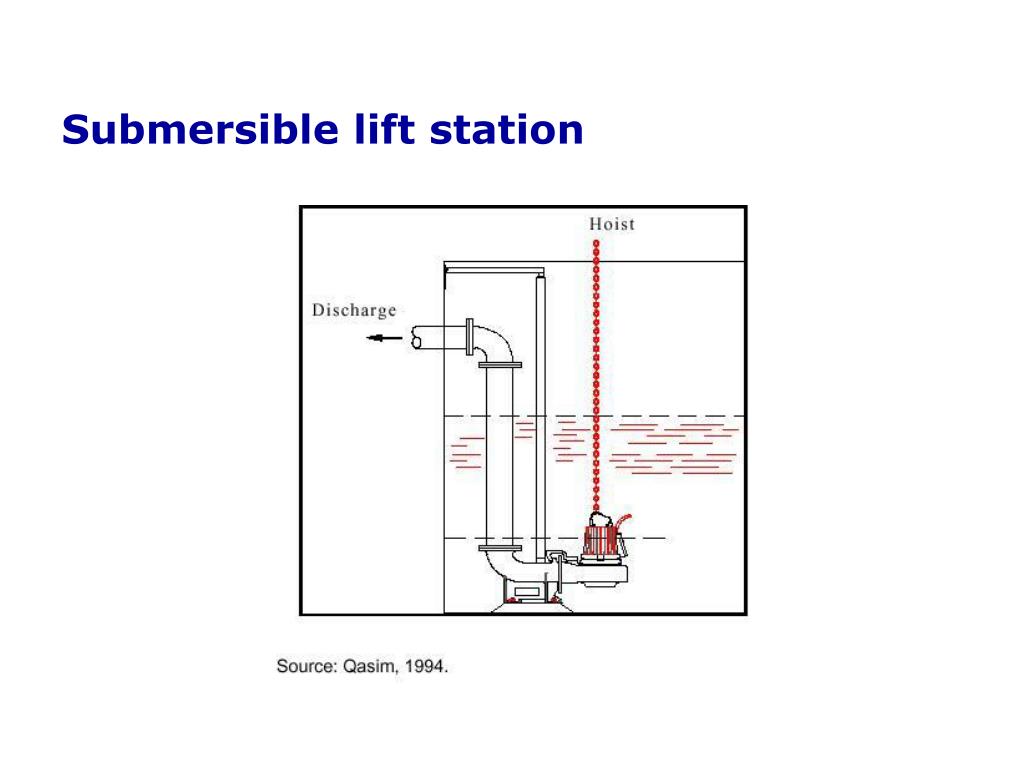 Submersible lift station

Hoist

Discharge

Source: Qasim, 1994.